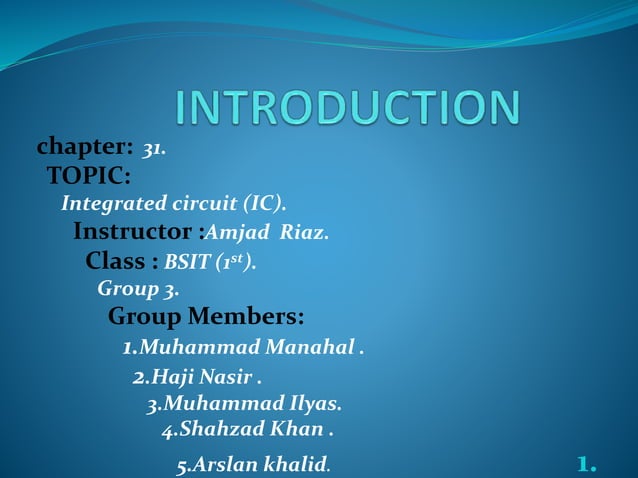 INTRODUCTION

chapter: 31.

TOPIC:

Integrated circuit (IC).

Instructor :Amjad Riaz.

Class : BSIT ($1^{st}$).

Group 3.

Group Members:

1.Muhammad Manahal .

2.Haji Nasir .

3.Muhammad Ilyas.

4.Shahzad Khan .

5.Arslan khalid.

1.